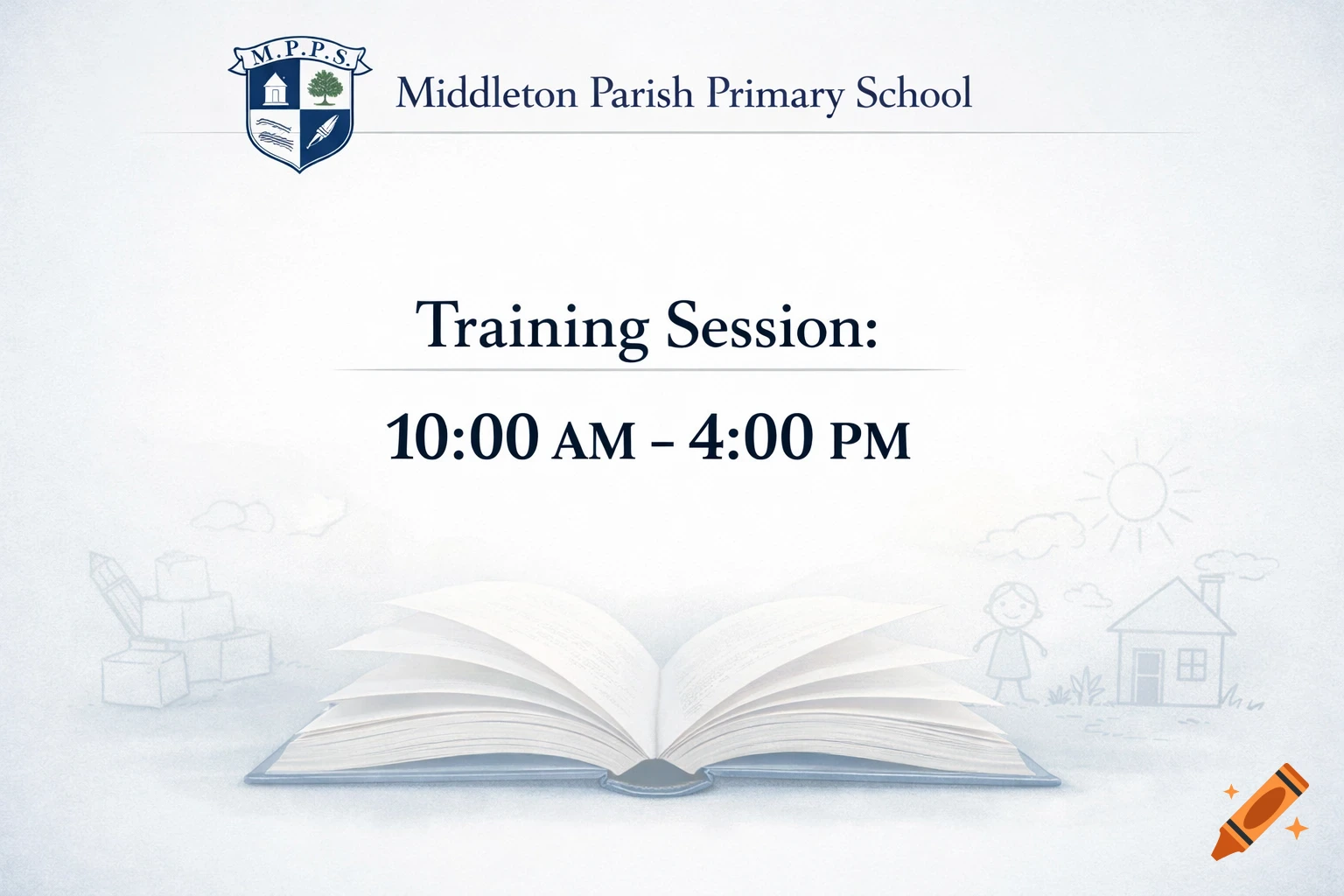 M.P.P.S.

Middleton Parish Primary School

Training Session:

10:00 AM – 4:00 PM